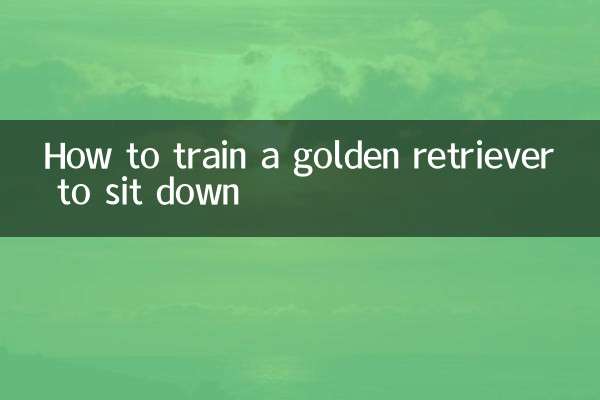 How to train a golden retriever to sit down